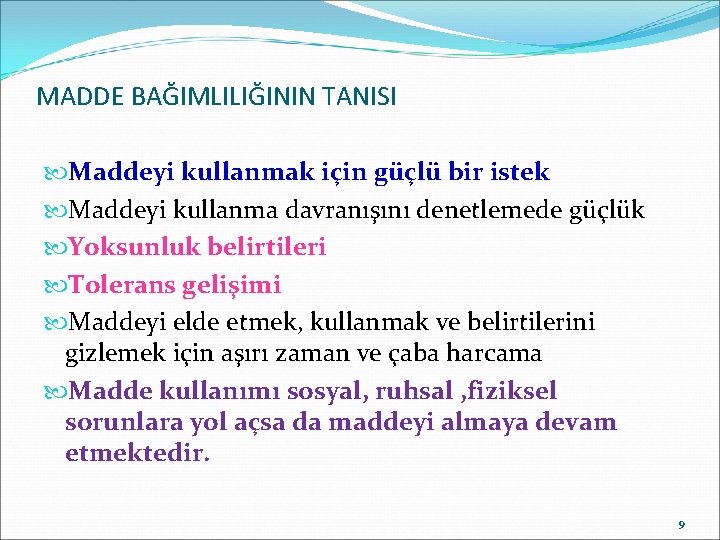 MADDE BAĞIMLILIĞININ TANISI

Maddeyi kullanmak için güçlü bir istek

Maddeyi kullanma davranışını denetlemede güçlük

Yoksunluk belirtileri

Tolerans gelişimi

Maddeyi elde etmek, kullanmak ve belirtilerini gizlemek için aşırı zaman ve çaba harcama

Madde kullanımı sosyal, ruhsal ,fiziksel sorunlara yol açsa da maddeyi almaya devam etmektedir.

9